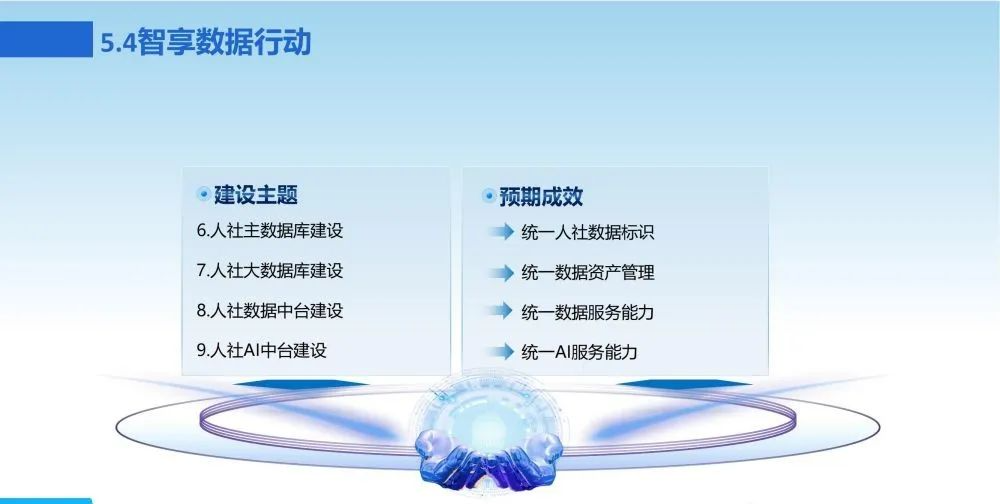 5.4智享数据行动

建设主题

6.人社主数据库建设

7.人社大数据库建设

8.人社数据中台建设

9.人社AI中台建设

预期成效

统一人社数据标识

统一数据资产管理

统一数据服务能力

统一AI服务能力